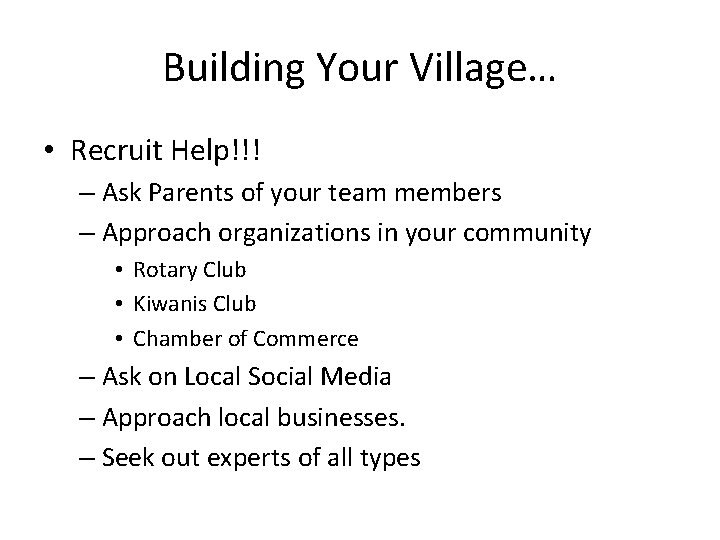 Building Your Village…

• Recruit Help!!!
– Ask Parents of your team members
– Approach organizations in your community
• Rotary Club
• Kiwanis Club
• Chamber of Commerce
– Ask on Local Social Media
– Approach local businesses.
– Seek out experts of all types